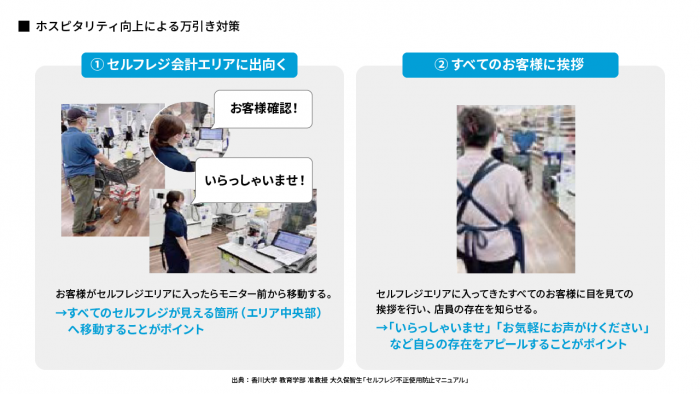 ■ ホスピタリティ向上による万引き対策

① セルフレジ会計エリアに出向く

お客様確認！

いらっしゃいませ！

お客様がセルフレジエリアに入ったらモニター前から移動する。
→すべてのセルフレジが見える箇所（エリア中央部）へ移動することがポイント

② すべてのお客様に挨拶

セルフレジエリアに入ってきたすべてのお客様に目を見ての挨拶を行い、店員の存在を知らせる。
→「いらっしゃいませ」「お気軽にお声がけください」など自らの存在をアピールすることがポイント

出典：香川大学 教育学部 准教授 大久保智生「セルフレジ不正使用防止マニュアル」